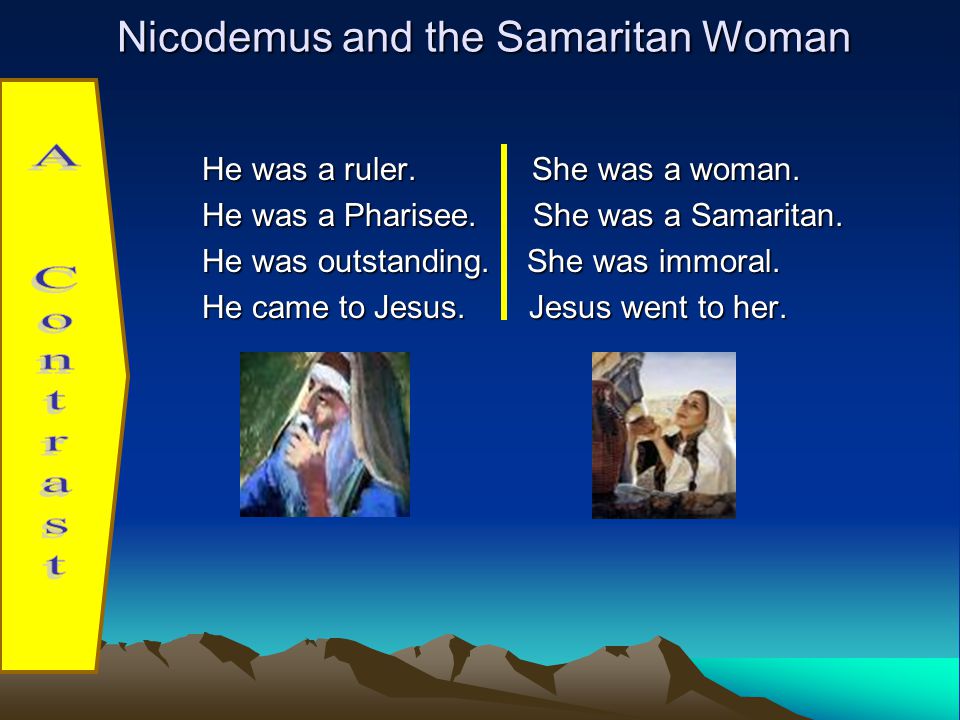 Nicodemus and the Samaritan Woman

A Contrast

He was a ruler.
He was a Pharisee.
He was outstanding.
He came to Jesus.

She was a woman.
She was a Samaritan.
She was immoral.
Jesus went to her.